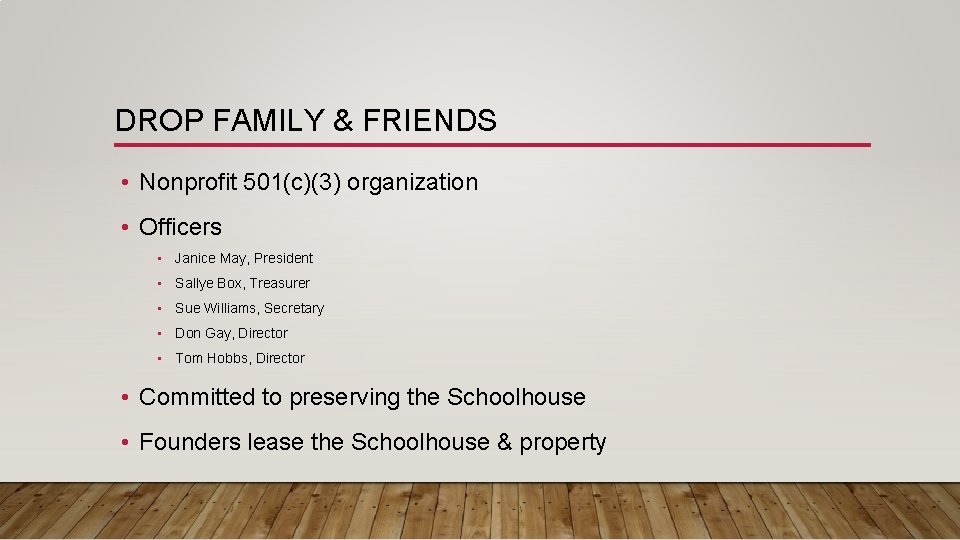 DROP FAMILY & FRIENDS

• Nonprofit 501(c)(3) organization

• Officers

• Janice May, President

• Sallye Box, Treasurer

• Sue Williams, Secretary

• Don Gay, Director

• Tom Hobbs, Director

• Committed to preserving the Schoolhouse

• Founders lease the Schoolhouse & property